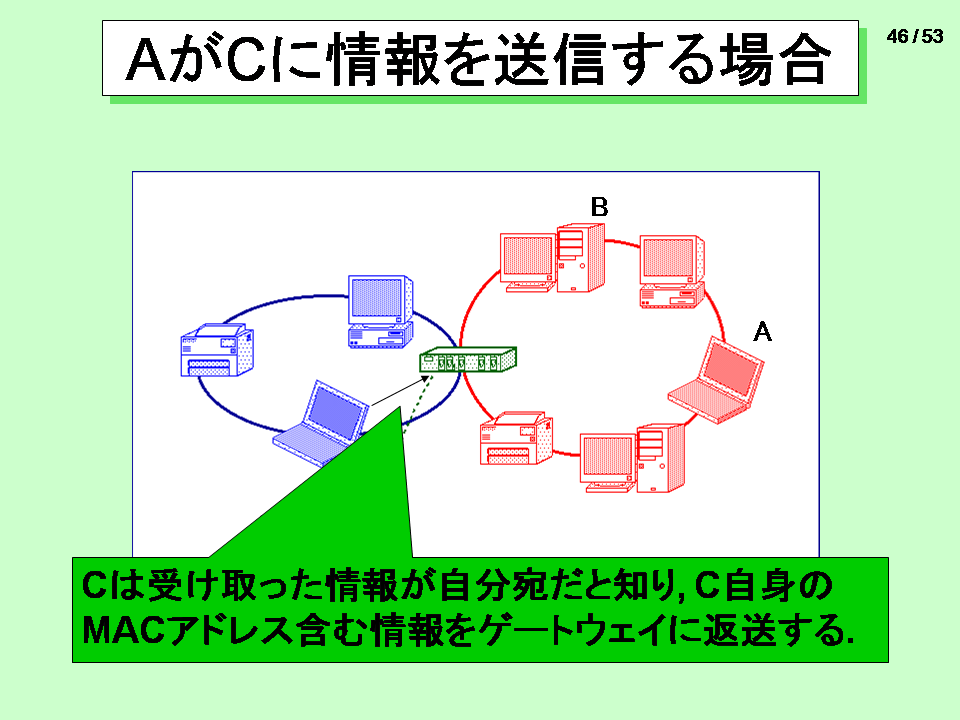 AがCに情報を送信する場合

46 / 53

B

A

Cは受け取った情報が自分宛だと知り, C自身のMACアドレス含む情報をゲートウェイに返送する.